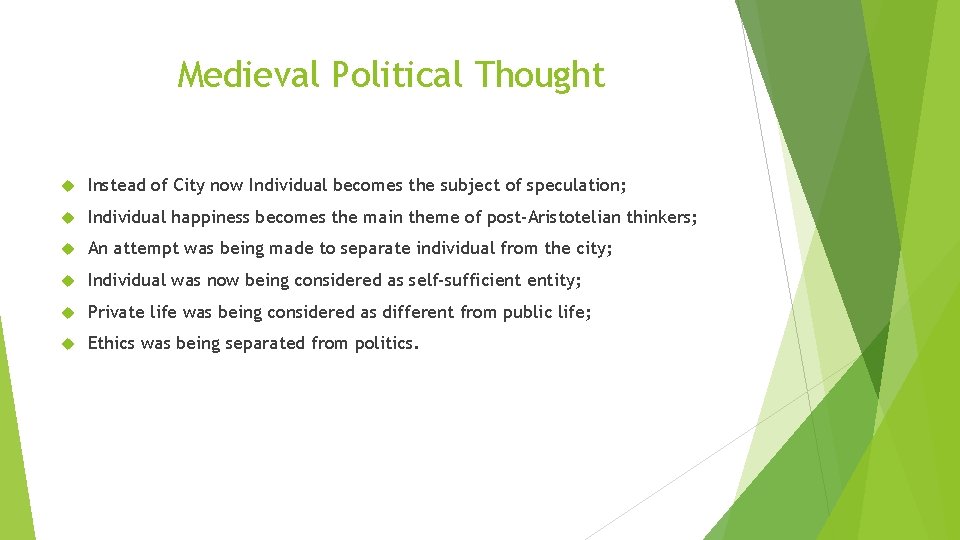 Medieval Political Thought

Instead of City now Individual becomes the subject of speculation;

Individual happiness becomes the main theme of post-Aristotelian thinkers;

An attempt was being made to separate individual from the city;

Individual was now being considered as self-sufficient entity;

Private life was being considered as different from public life;

Ethics was being separated from politics.